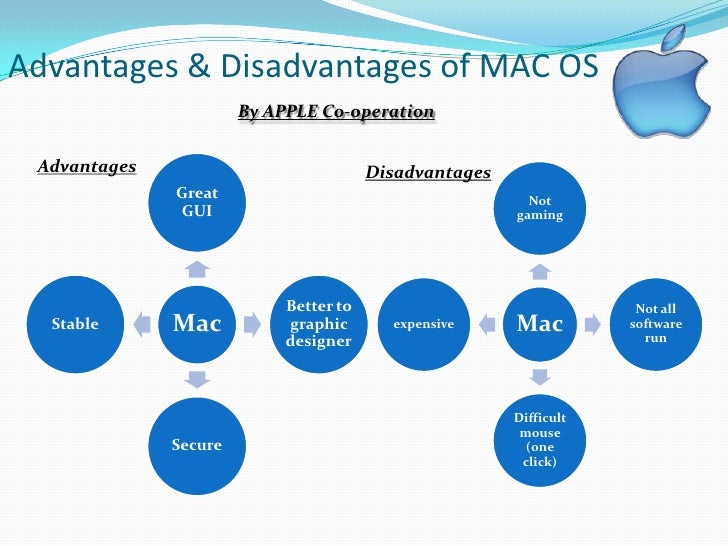 Advantages & Disadvantages of MAC OS

By APPLE Co-operation

Advantages

Great GUI

Stable

Mac

Better to graphic designer

Secure

Disadvantages

Not gaming

expensive

Mac

Not all software run

Difficult mouse (one click)